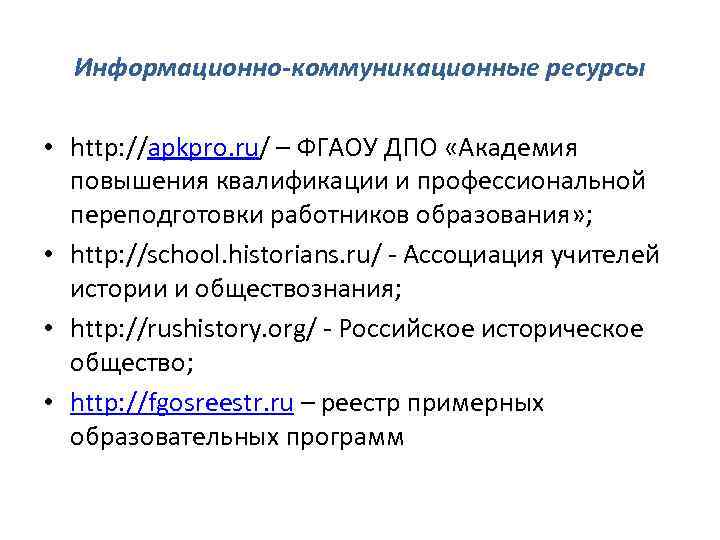 Информационно-коммуникационные ресурсы

• http://apkpro.ru/ – ФГАОУ ДПО «Академия повышения квалификации и профессиональной переподготовки работников образования»;
• http://school.historians.ru/ - Ассоциация учителей истории и обществознания;
• http://rushistory.org/ - Российское историческое общество;
• http://fgosreestr.ru – реестр примерных образовательных программ